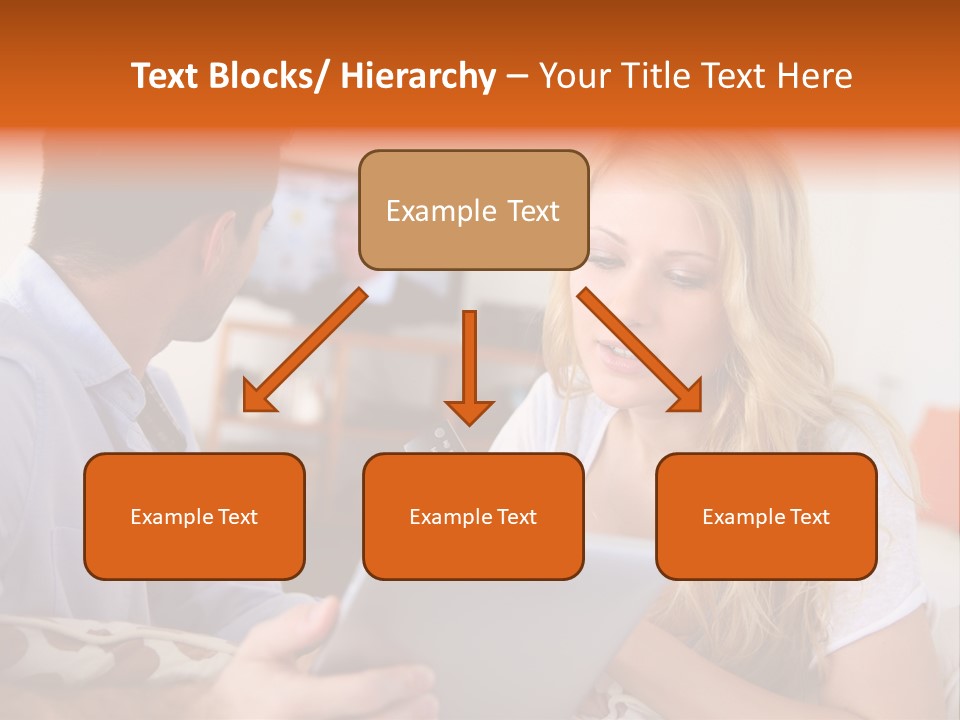 Text Blocks/ Hierarchy – Your Title Text Here

Example Text

Example Text

Example Text

Example Text